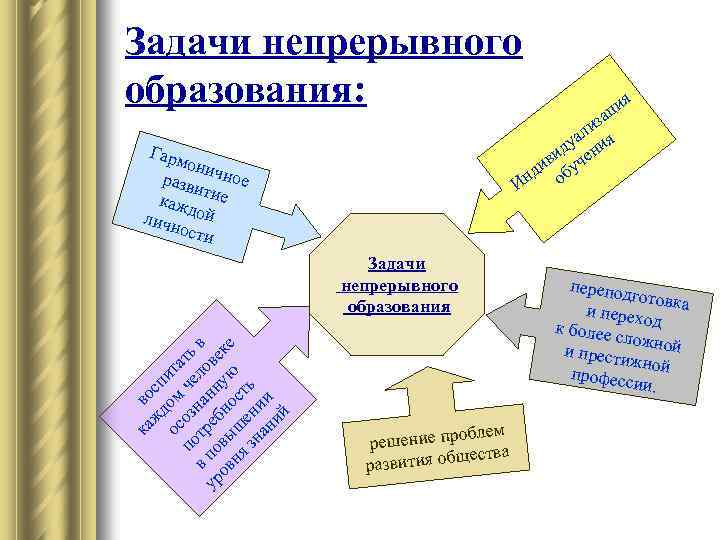 Задачи непрерывного образования:

Гармоничное развитие каждой личности

Индивидуализация обучения

Задачи непрерывного образования

переподготовка и переход к более сложной и престижной профессии.

воспитать в каждом человеке осознанную потребность в повышении уровня знаний

решение проблем развития общества